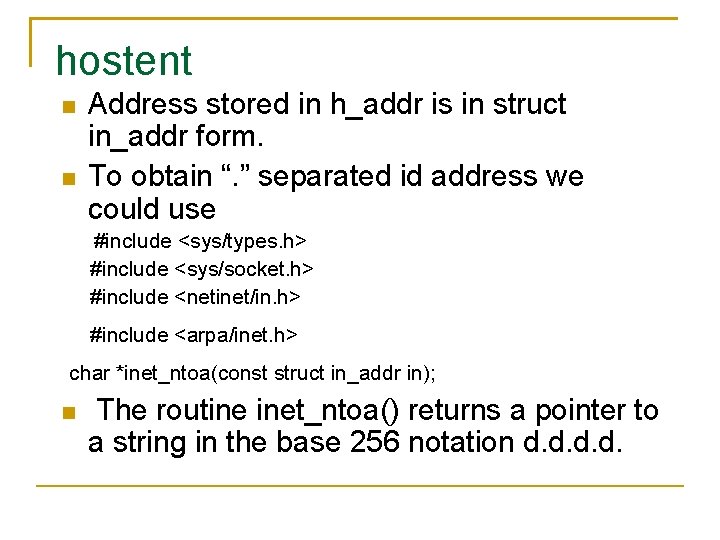 hostent

Address stored in h_addr is in struct in_addr form.

To obtain “.” separated id address we could use

#include <sys/types.h>
#include <sys/socket.h>
#include <netinet/in.h>

#include <arpa/inet.h>

char *inet_ntoa(const struct in_addr in);

The routine inet_ntoa() returns a pointer to a string in the base 256 notation d.d.d.d.